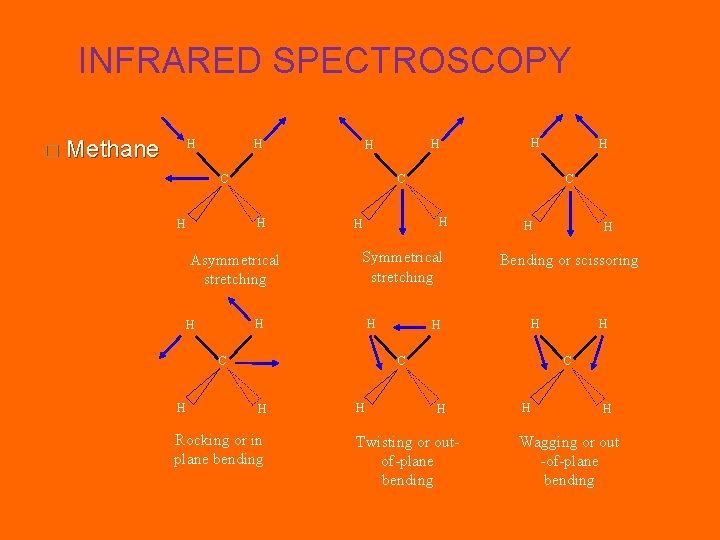 INFRARED SPECTROSCOPY

Methane

H H C H H

Asymmetrical stretching

H H C H H

Symmetrical stretching

H H C H H

Bending or scissoring

H H C H H

Rocking or in plane bending

H H C H H

Twisting or out-of-plane bending

H H C H H

Wagging or out -of-plane bending